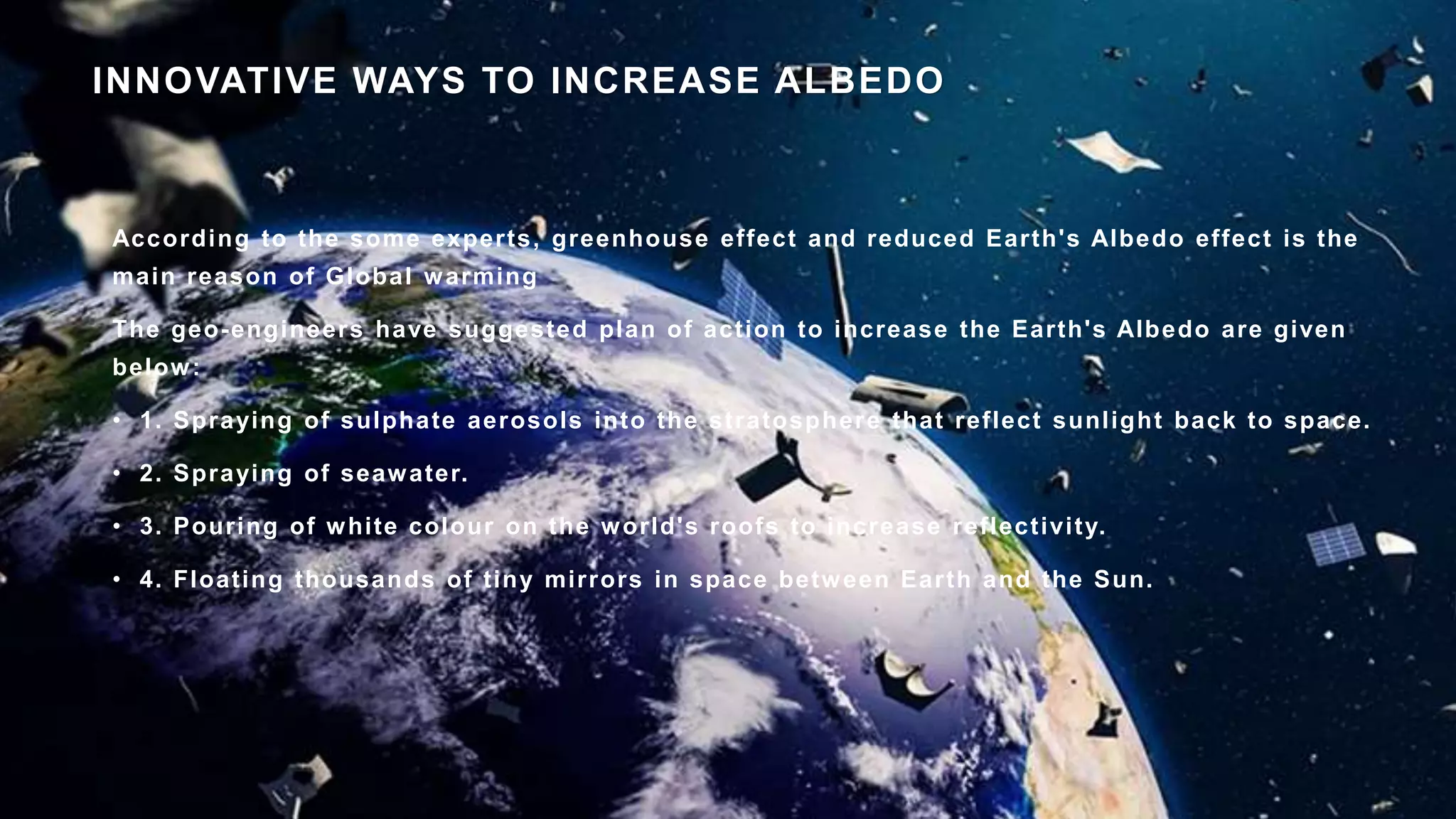 INNOVATIVE WAYS TO INCREASE ALBEDO

According to the some experts, greenhouse effect and reduced Earth's Albedo effect is the main reason of Global warming

The geo-engineers have suggested plan of action to increase the Earth's Albedo are given below:

• 1. Spraying of sulphate aerosols into the stratosphere that reflect sunlight back to space.

• 2. Spraying of seawater.

• 3. Pouring of white colour on the world's roofs to increase reflectivity.

• 4. Floating thousands of tiny mirrors in space between Earth and the Sun.